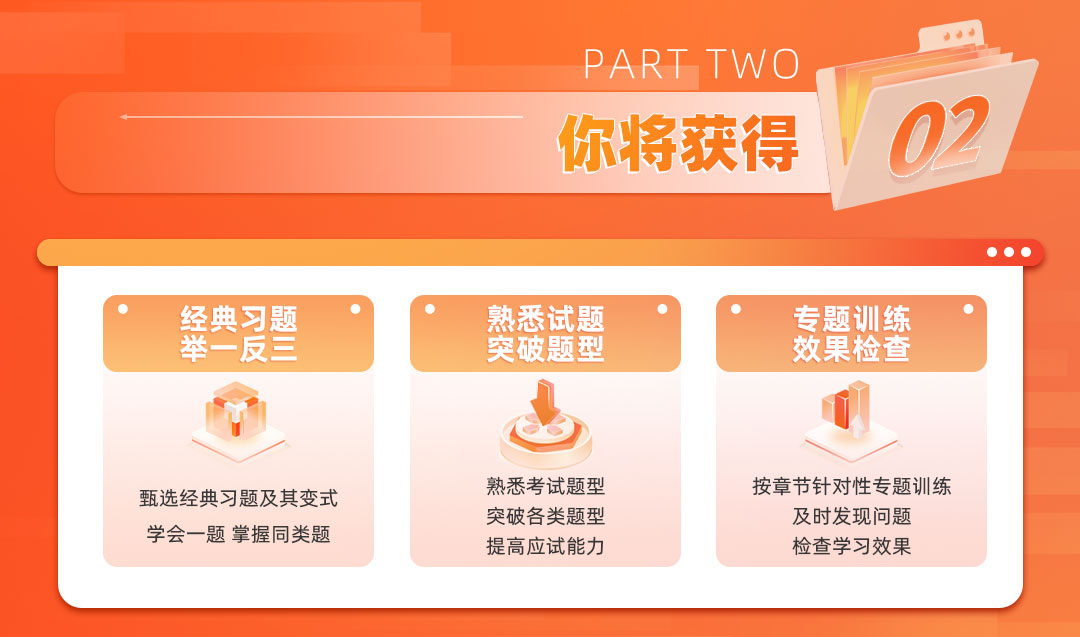 PART TWO
你将获得
02

经典习题
举一反三

甄选经典习题及其变式
学会一题 掌握同类题

熟悉试题
突破题型

熟悉考试题型
突破各类题型
提高应试能力

专题训练
效果检查

按章节针对性专题训练
及时发现问题
检查学习效果